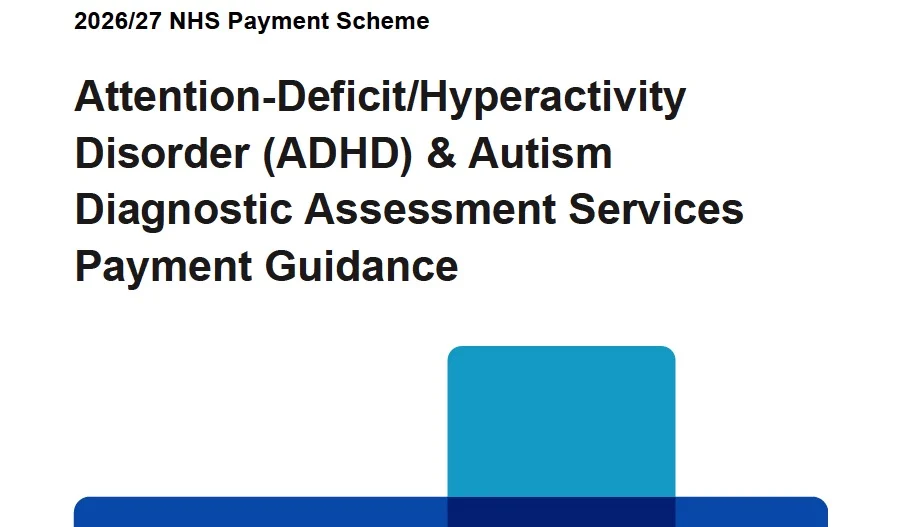 2026/27 NHS Payment Scheme

Attention-Deficit/Hyperactivity Disorder (ADHD) & Autism Diagnostic Assessment Services Payment Guidance